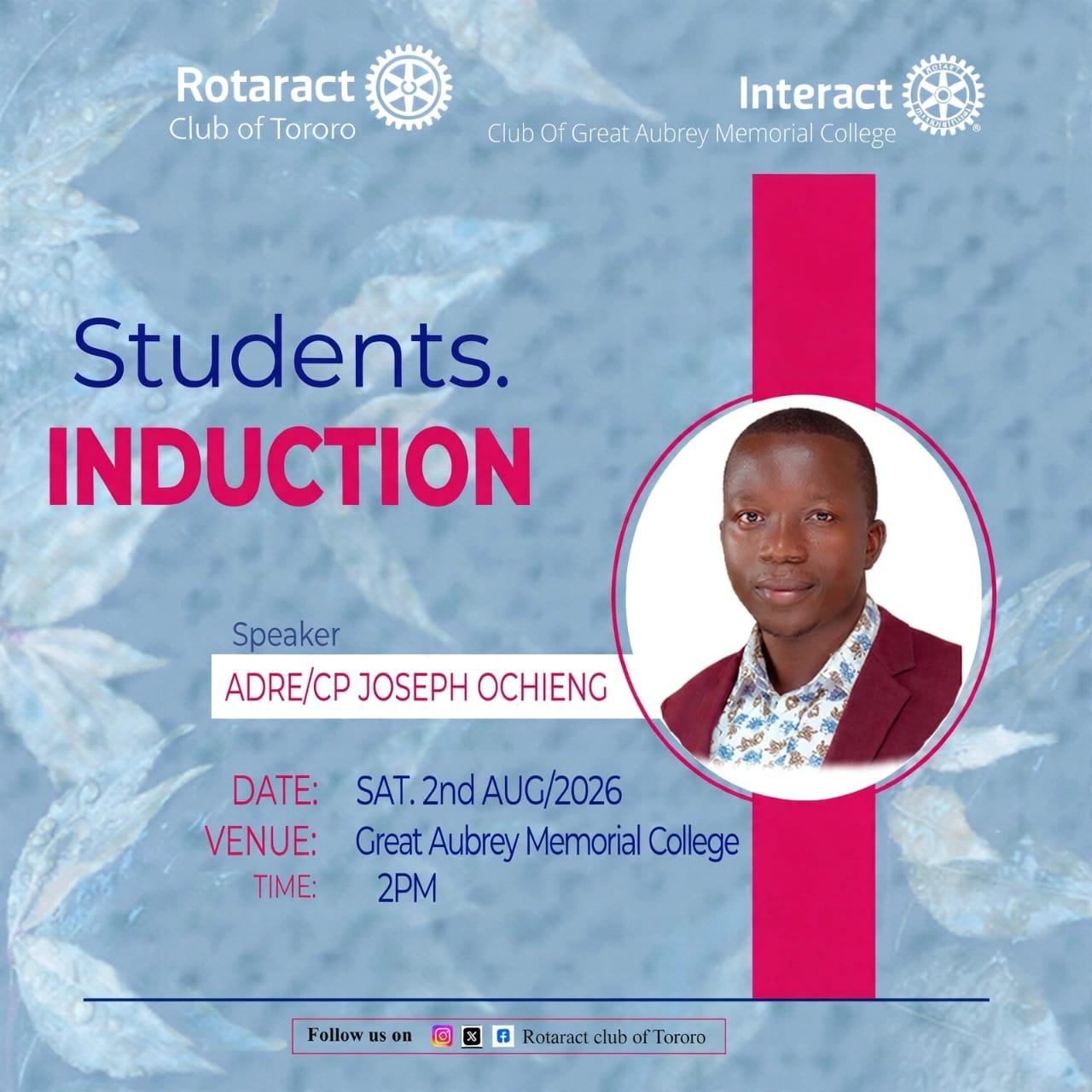 Rotaract
Club of Tororo

Interact
Club Of Great Aubrey Memorial College

Students.
INDUCTION

Speaker
ADRE/CP JOSEPH OCHIENG

DATE: SAT. 2nd AUG/2026
VENUE: Great Aubrey Memorial College
TIME: 2PM

Follow us on Rotaract club of Tororo